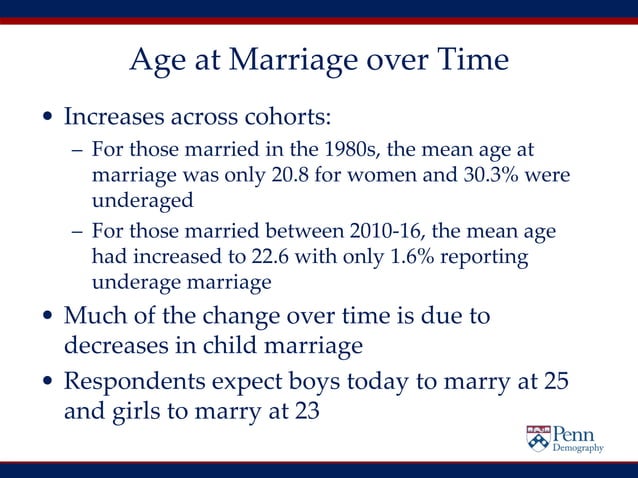 Age at Marriage over Time

• Increases across cohorts:
– For those married in the 1980s, the mean age at marriage was only 20.8 for women and 30.3% were underaged
– For those married between 2010-16, the mean age had increased to 22.6 with only 1.6% reporting underage marriage
• Much of the change over time is due to decreases in child marriage
• Respondents expect boys today to marry at 25 and girls to marry at 23

Penn
Demography